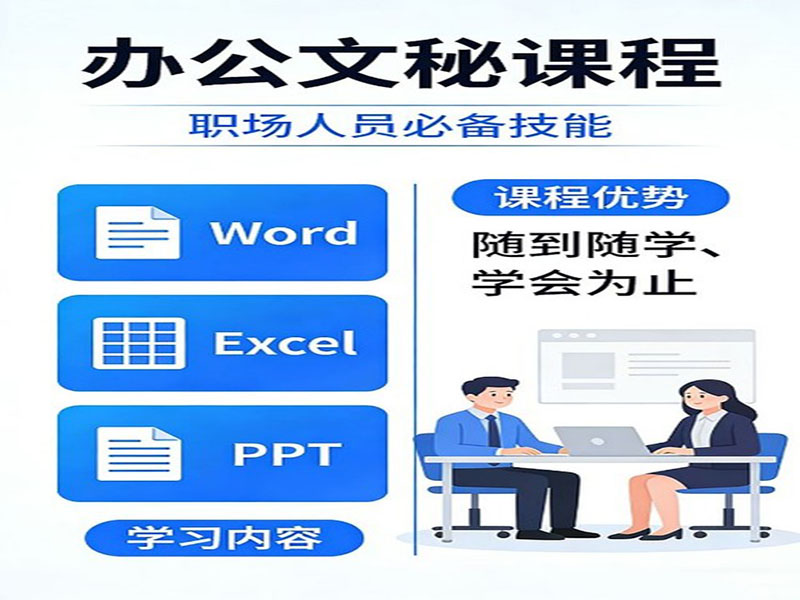 办公文秘课程

职场人员必备技能

Word

Excel

PPT

学习内容

课程优势

随到随学、学会为止